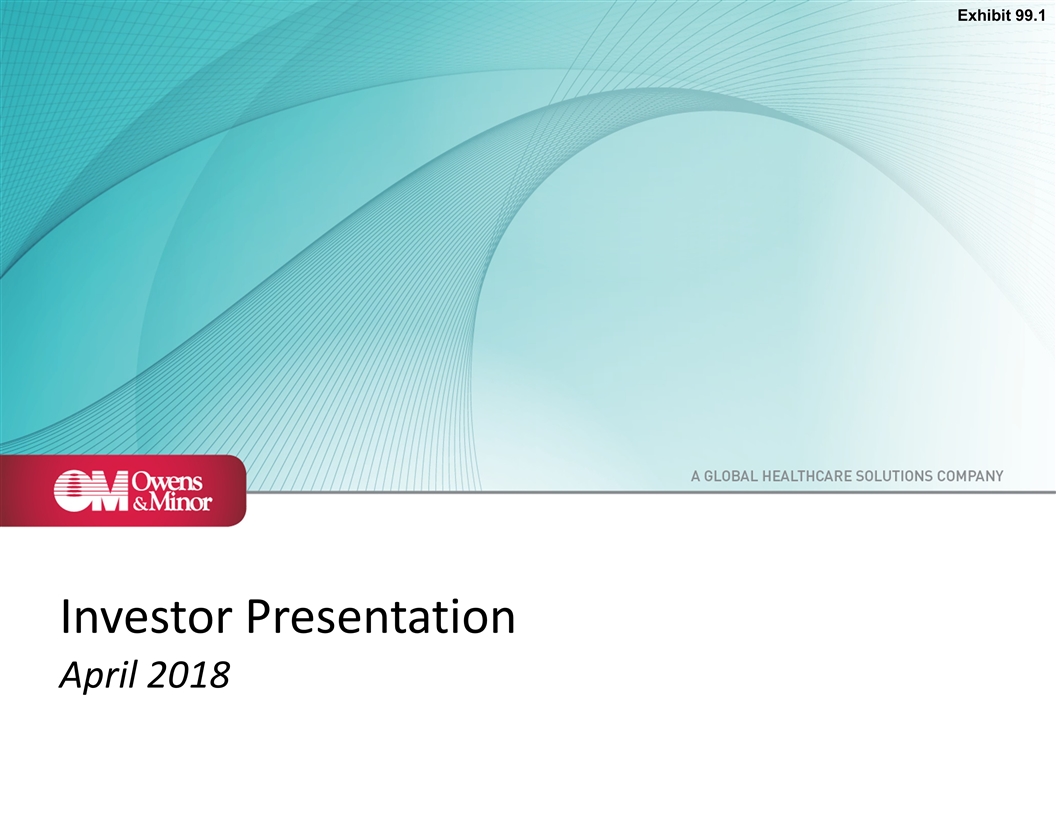 Exhibit 99.1

OM Owens & Minor

A GLOBAL HEALTHCARE SOLUTIONS COMPANY

Investor Presentation

April 2018